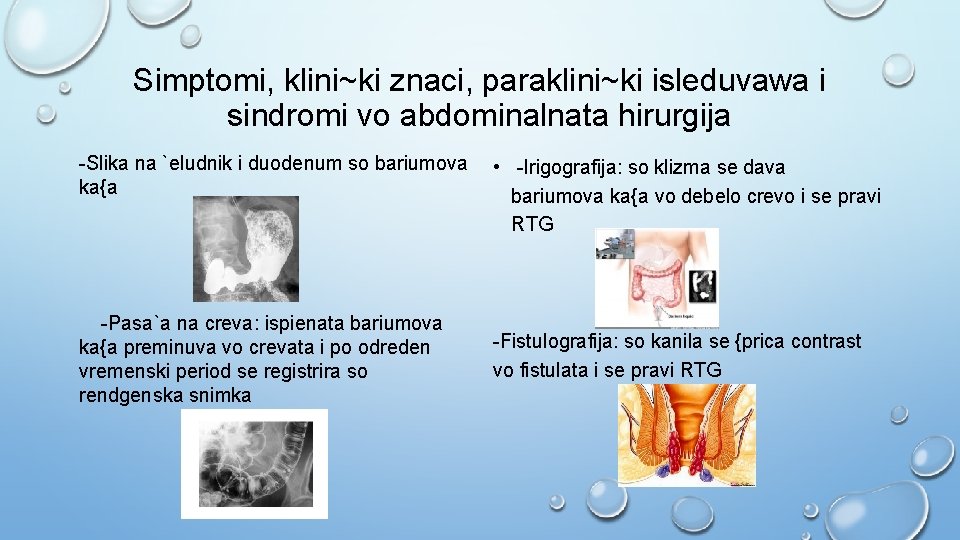 Simptomi, klini~ki znaci, paraklini~ki isleduvawa i sindromi vo abdominalnata hirurgija

-Slika na `eludnik i duodenum so bariumova ka{a

-Pasa`a na creva: ispienata bariumova ka{a preminuva vo crevata i po odreden vremenski period se registrira so rendgenska snimka

• -Irigografija: so klizma se dava bariumova ka{a vo debelo crevo i se pravi RTG

-Fistulografija: so kanila se {prica contrast vo fistulata i se pravi RTG